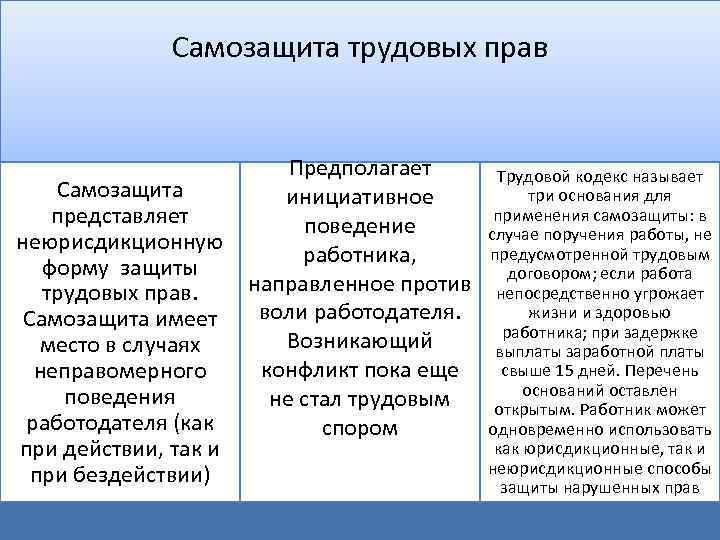 Самозащита трудовых прав

Самозащита представляет неюрисдикционную форму защиты трудовых прав. Самозащита имеет место в случаях неправомерного поведения работодателя (как при действии, так и при бездействии)

Предполагает инициативное поведение работника, направленное против воли работодателя. Возникающий конфликт пока еще не стал трудовым спором

Трудовой кодекс называет три основания для применения самозащиты: в случае поручения работы, не предусмотренной трудовым договором; если работа непосредственно угрожает жизни и здоровью работника; при задержке выплаты заработной платы свыше 15 дней. Перечень оснований оставлен открытым. Работник может одновременно использовать как юрисдикционные, так и неюрисдикционные способы защиты нарушенных прав